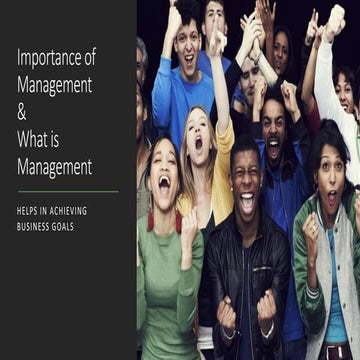 Importance of Management
&
What is Management

HELPS IN ACHIEVING BUSINESS GOALS